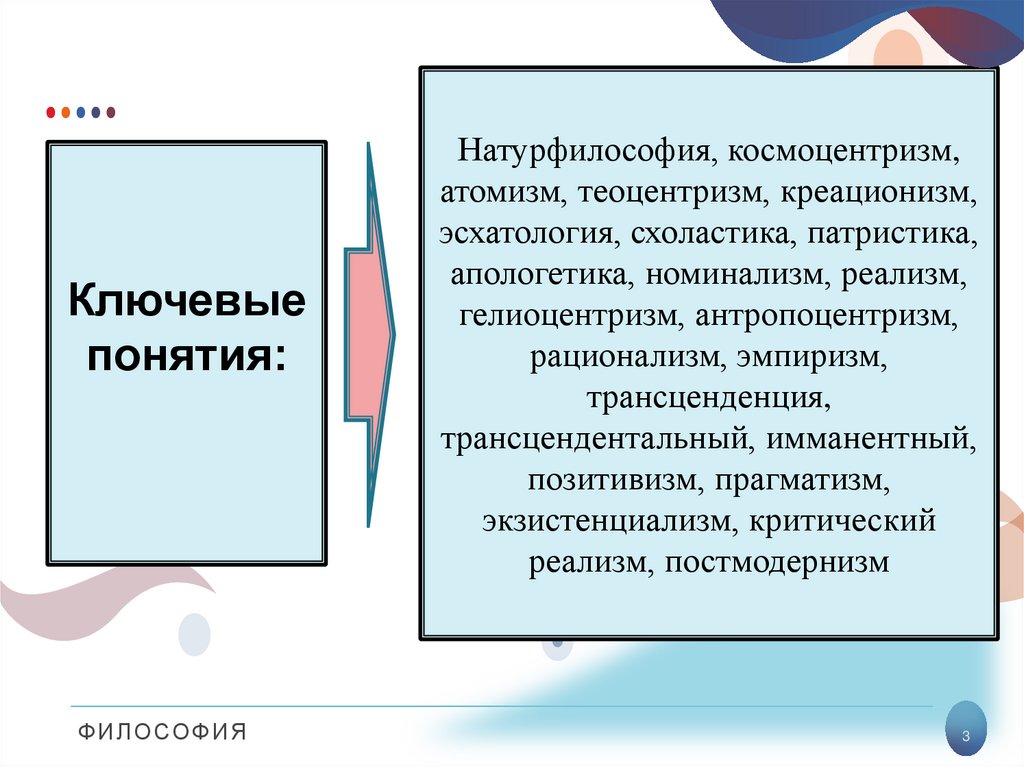 Ключевые понятия:

Натурфилософия, космоцентризм, атомизм, теоцентризм, креационизм, эсхатология, схоластика, патристика, апологетика, номинализм, реализм, гелиоцентризм, антропоцентризм, рационализм, эмпиризм, трансценденция, трансцендентальный, имманентный, позитивизм, прагматизм, экзистенциализм, критический реализм, постмодернизм

ФИЛОСОФИЯ

3